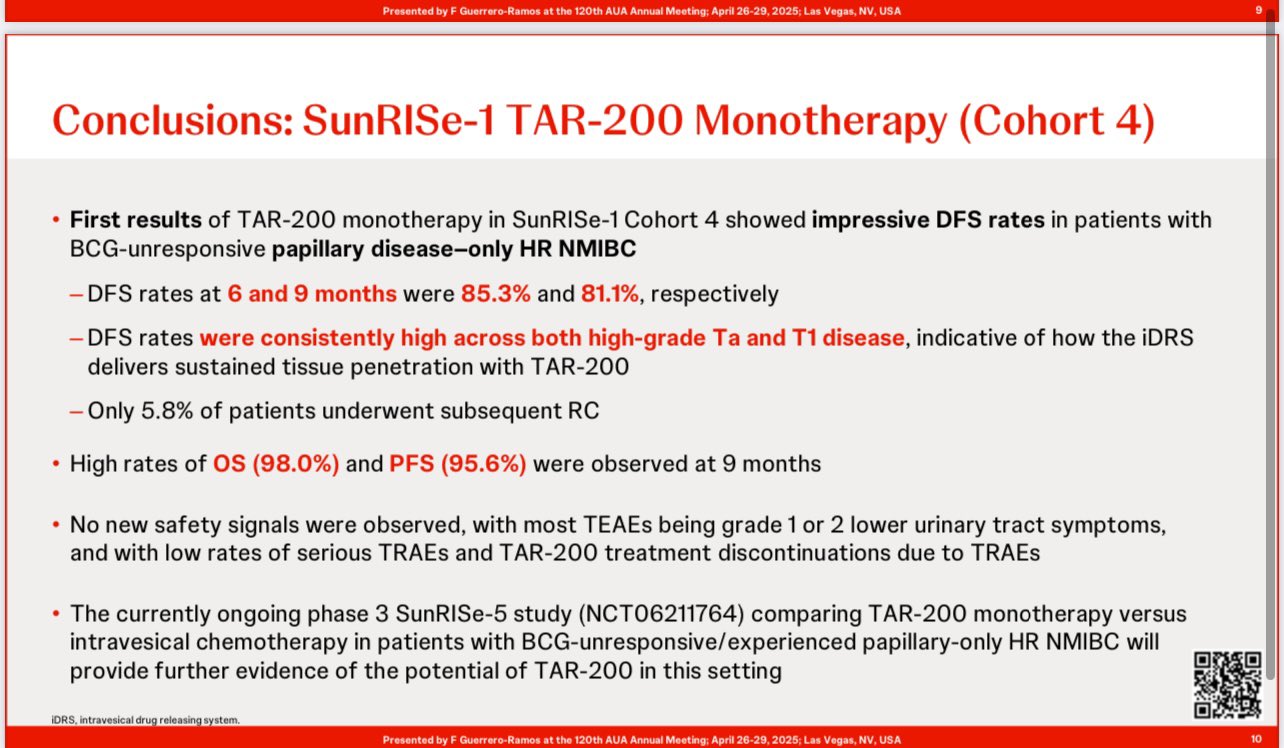 Presented by F Guerrero-Ramos at the 120th AUA Annual Meeting; April 26-29, 2025; Las Vegas, NV, USA 9

Conclusions: SunRISe-1 TAR-200 Monotherapy (Cohort 4)

• First results of TAR-200 monotherapy in SunRISe-1 Cohort 4 showed impressive DFS rates in patients with BCG-unresponsive papillary disease–only HR NMIBC

– DFS rates at 6 and 9 months were 85.3% and 81.1%, respectively

– DFS rates were consistently high across both high-grade Ta and T1 disease, indicative of how the iDRS delivers sustained tissue penetration with TAR-200

– Only 5.8% of patients underwent subsequent RC

• High rates of OS (98.0%) and PFS (95.6%) were observed at 9 months

• No new safety signals were observed, with most TEAEs being grade 1 or 2 lower urinary tract symptoms, and with low rates of serious TRAEs and TAR-200 treatment discontinuations due to TRAEs

• The currently ongoing phase 3 SunRISe-5 study (NCT06211764) comparing TAR-200 monotherapy versus intravesical chemotherapy in patients with BCG-unresponsive/experienced papillary-only HR NMIBC will provide further evidence of the potential of TAR-200 in this setting

iDRS, intravesical drug releasing system.

Presented by F Guerrero-Ramos at the 120th AUA Annual Meeting; April 26-29, 2025; Las Vegas, NV, USA 10